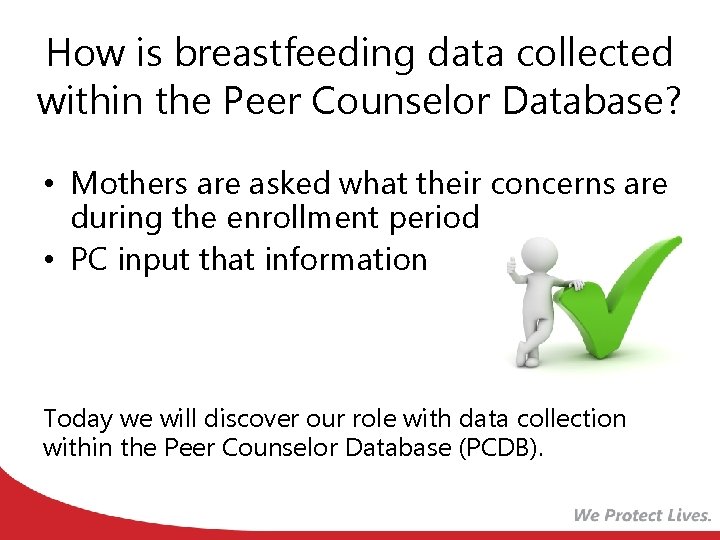 How is breastfeeding data collected within the Peer Counselor Database?

• Mothers are asked what their concerns are during the enrollment period
• PC input that information

Today we will discover our role with data collection within the Peer Counselor Database (PCDB).

We Protect Lives.